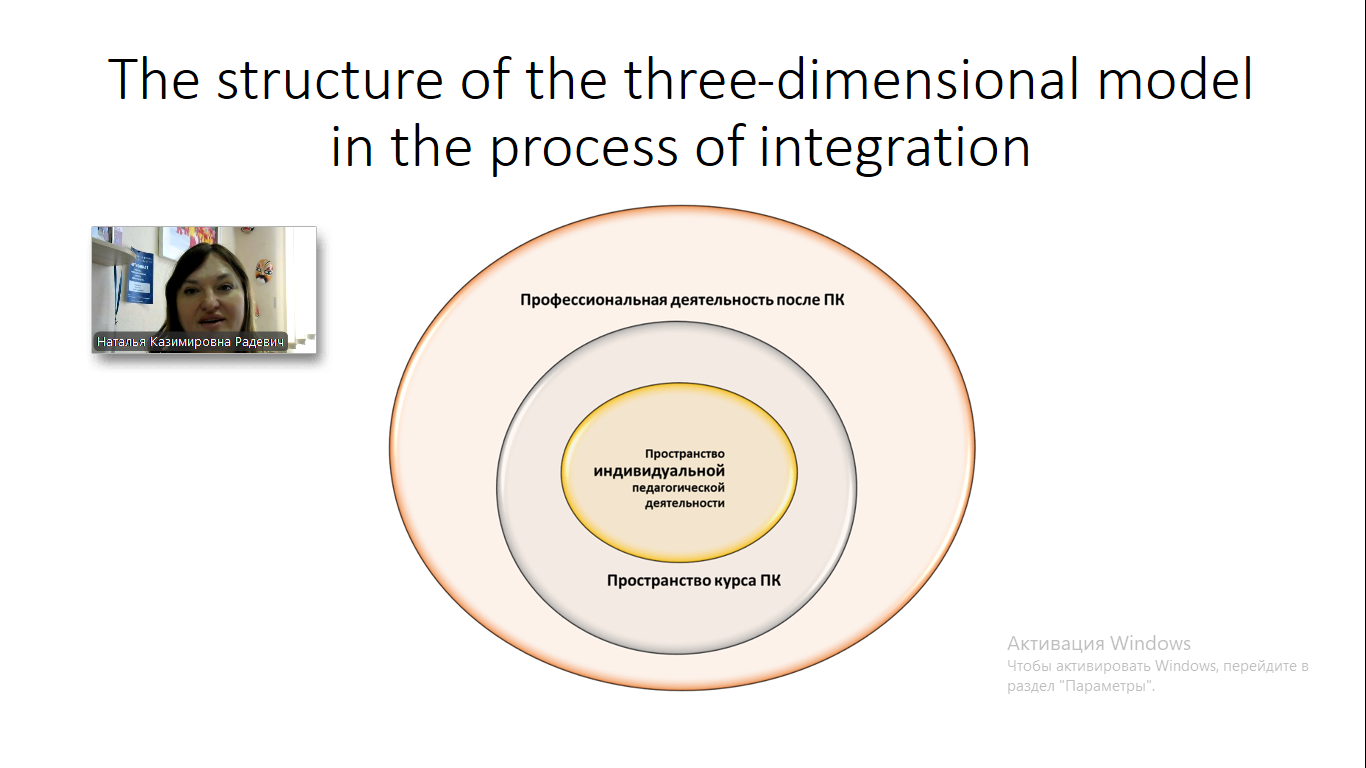 The structure of the three-dimensional model in the process of integration

Наталья Казимировна Радевич

Профессиональная деятельность после ПК

Пространство индивидуальной педагогической деятельности

Пространство курса ПК

Активация Windows
Чтобы активировать Windows, перейдите в раздел "Параметры".